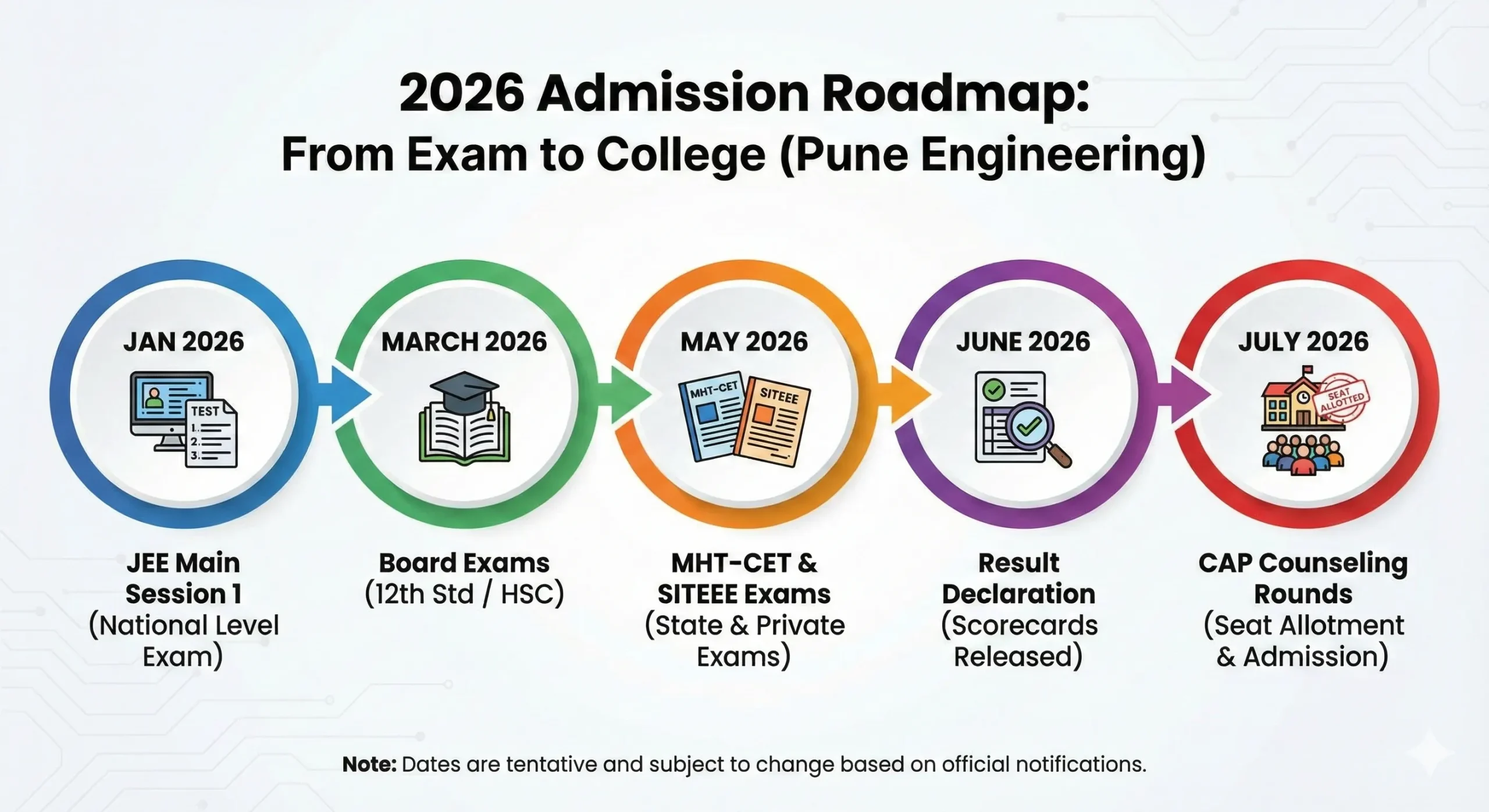 2026 Admission Roadmap:
From Exam to College (Pune Engineering)

JAN 2026
TEST
1.
2.
3.
JEE Main Session 1 (National Level Exam)

MARCH 2026
Board Exams (12th Std / HSC)

MAY 2026
MHT-CET
SITEEE
MHT-CET & SITEEE Exams (State & Private Exams)

JUNE 2026
Result Declaration (Scorecards Released)

JULY 2026
SEAT ALLOTTED
CAP Counseling Rounds (Seat Allotment & Admission)

Note: Dates are tentative and subject to change based on official notifications.